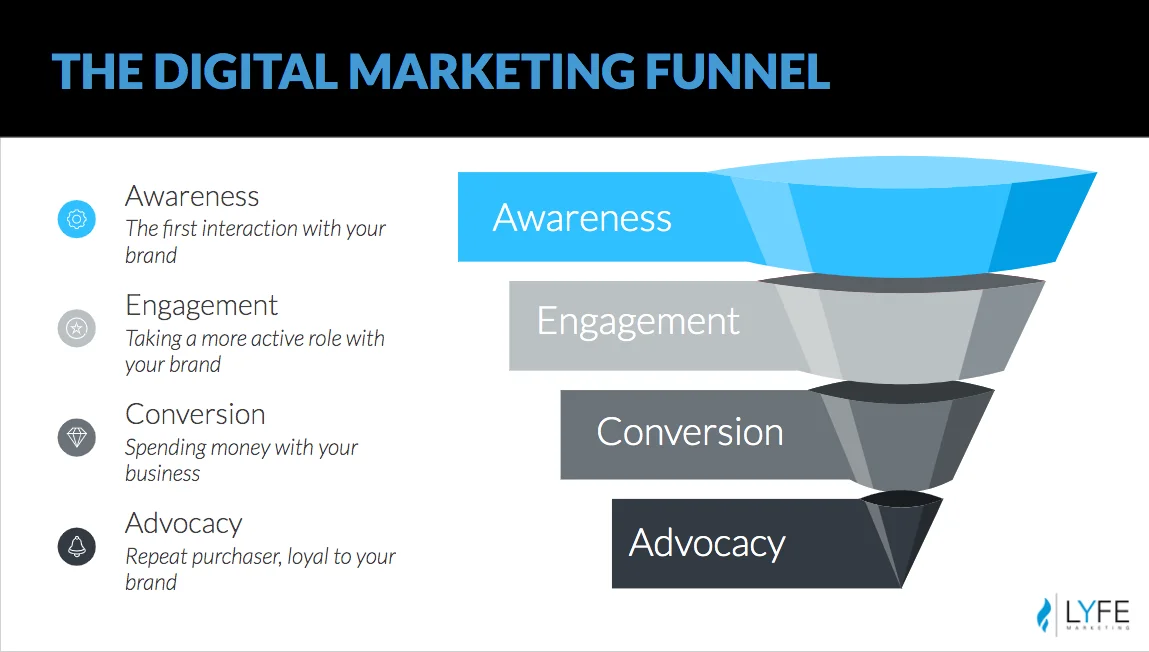 THE DIGITAL MARKETING FUNNEL

Awareness
The first interaction with your brand

Engagement
Taking a more active role with your brand

Conversion
Spending money with your business

Advocacy
Repeat purchaser, loyal to your brand

Awareness

Engagement

Conversion

Advocacy

LYFE
MARKETING